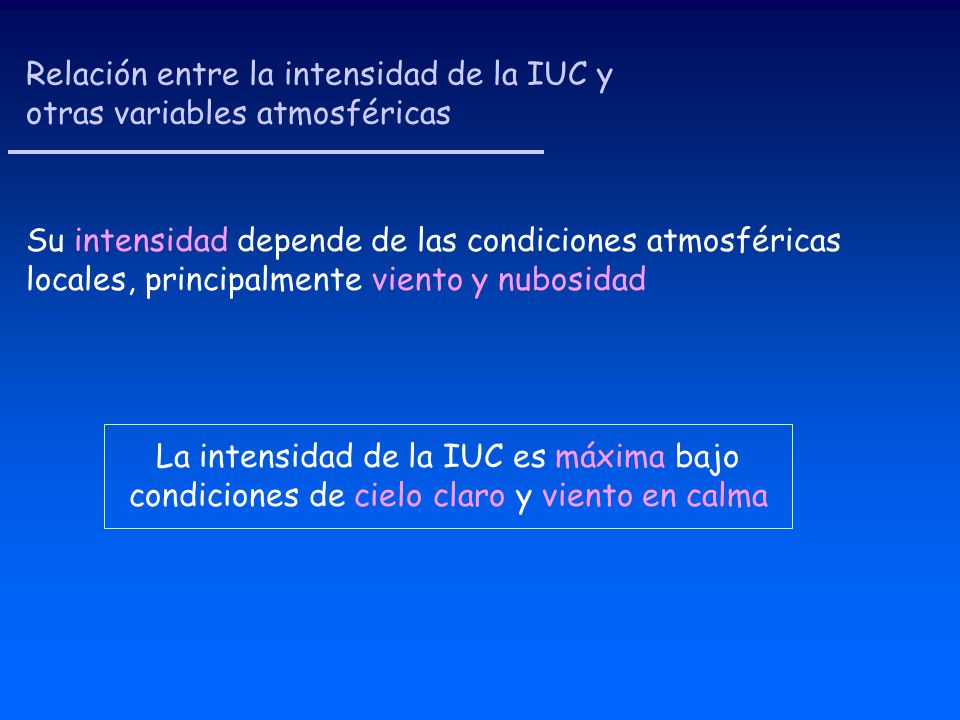 Relación entre la intensidad de la IUC y otras variables atmosféricas

Su intensidad depende de las condiciones atmosféricas locales, principalmente viento y nubosidad

La intensidad de la IUC es máxima bajo condiciones de cielo claro y viento en calma